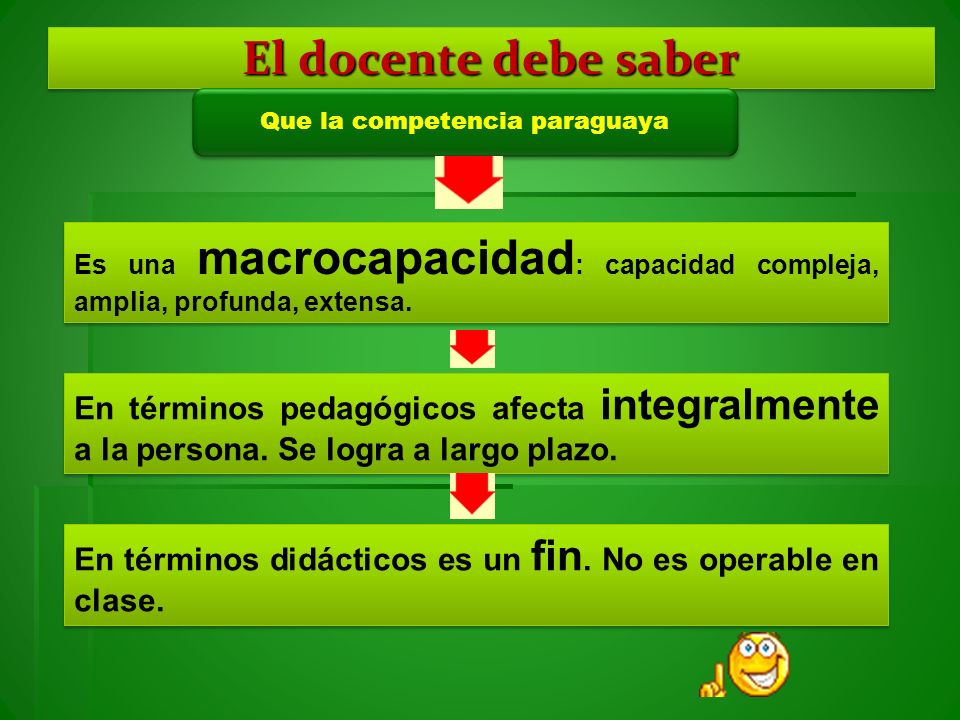 El docente debe saber

Que la competencia paraguaya

Es una macrocapacidad: capacidad compleja, amplia, profunda, extensa.

En términos pedagógicos afecta integralmente a la persona. Se logra a largo plazo.

En términos didácticos es un fin. No es operable en clase.